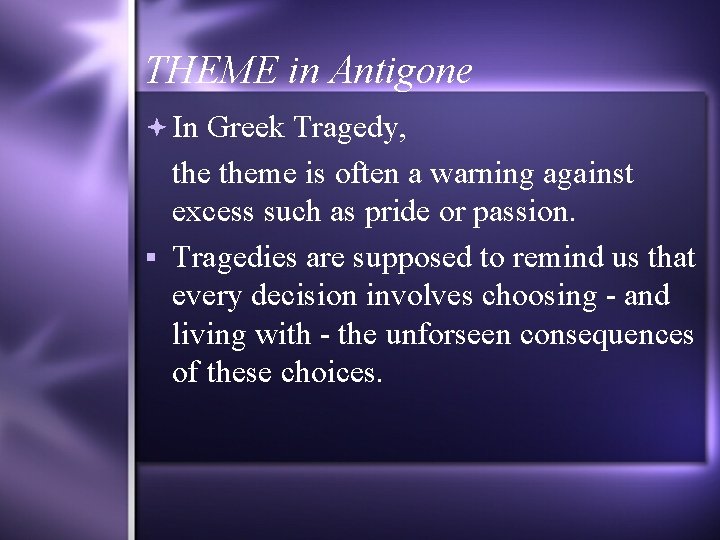 THEME in Antigone

In Greek Tragedy,

the theme is often a warning against excess such as pride or passion.

Tragedies are supposed to remind us that every decision involves choosing - and living with - the unforseen consequences of these choices.